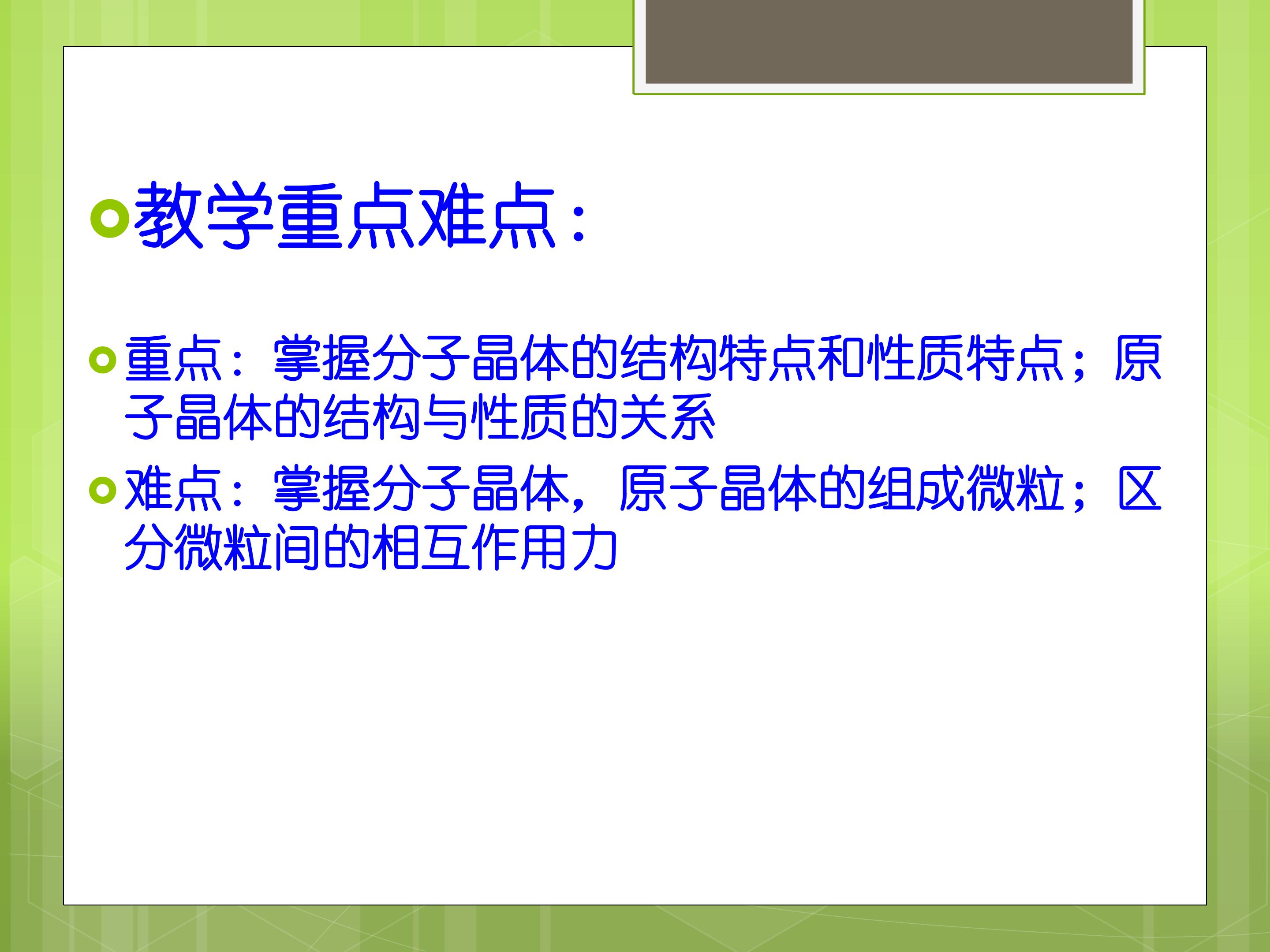 教学重点难点:

重点：掌握分子晶体的结构特点和性质特点；原子晶体的结构与性质的关系

难点：掌握分子晶体，原子晶体的组成微粒；区分微粒间的相互作用力